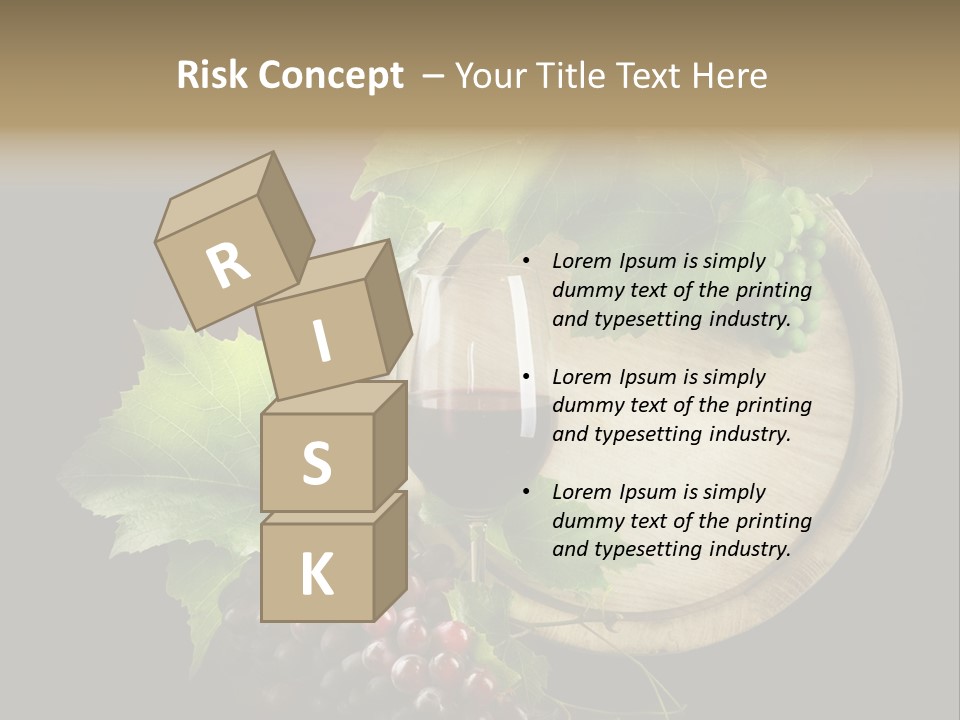 Risk Concept – Your Title Text Here

R
I
S
K

• Lorem Ipsum is simply dummy text of the printing and typesetting industry.

• Lorem Ipsum is simply dummy text of the printing and typesetting industry.

• Lorem Ipsum is simply dummy text of the printing and typesetting industry.